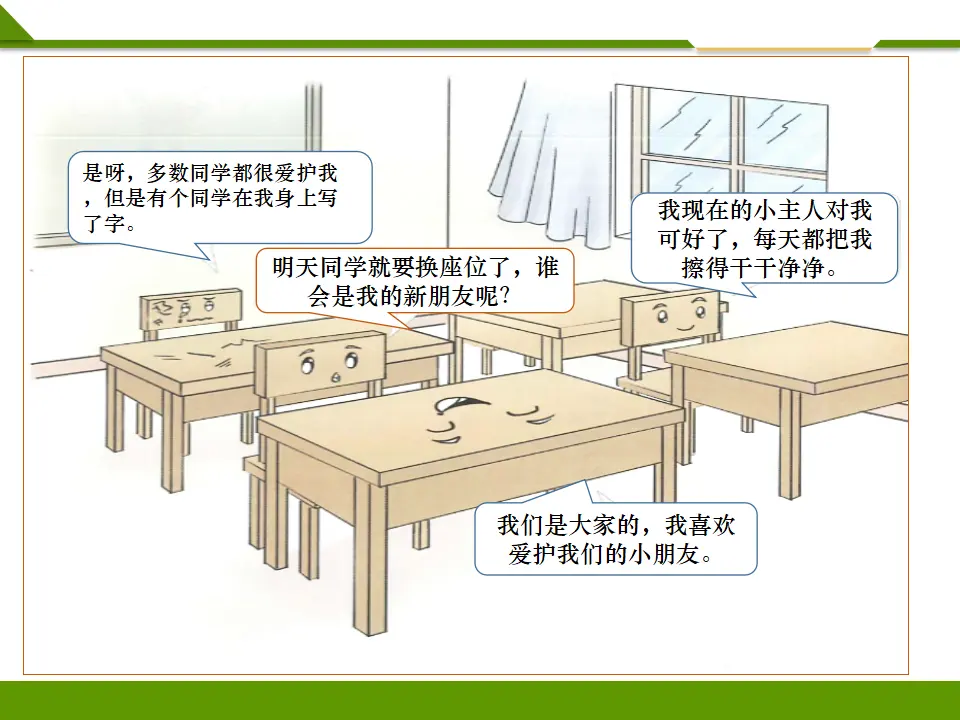 是呀，多数同学都很爱护我，但是有个同学在我身上写了字。

明天同学就要换座位了，谁会是我的新朋友呢？

我现在的小主人对我可好了，每天都把我擦得干干净净。

我们是大家的，我喜欢爱护我们的小朋友。